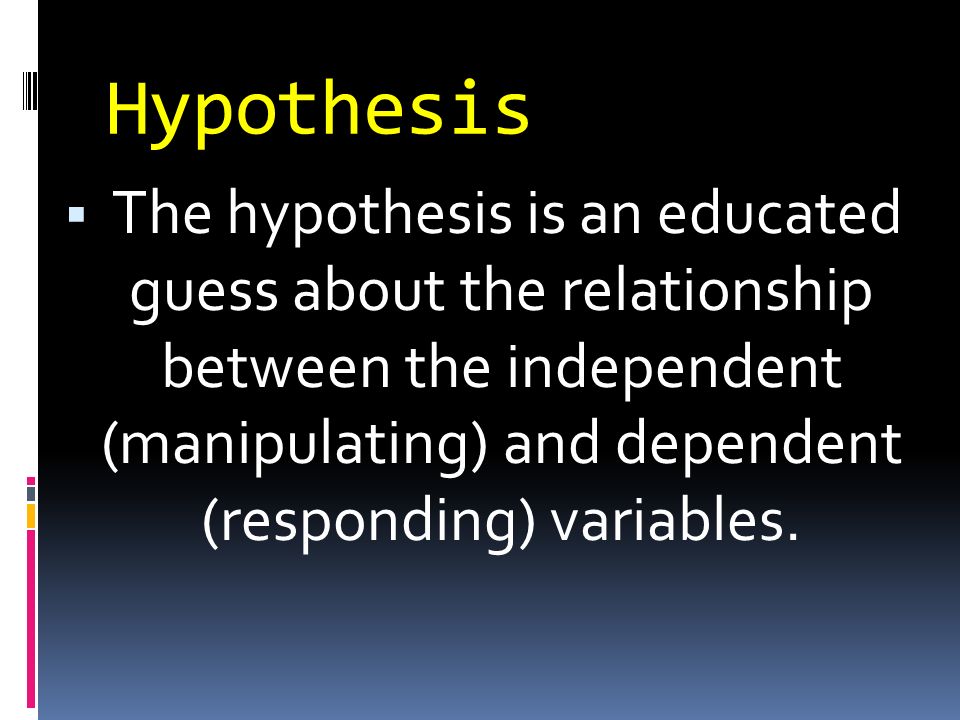 Hypothesis

▪ The hypothesis is an educated guess about the relationship between the independent (manipulating) and dependent (responding) variables.